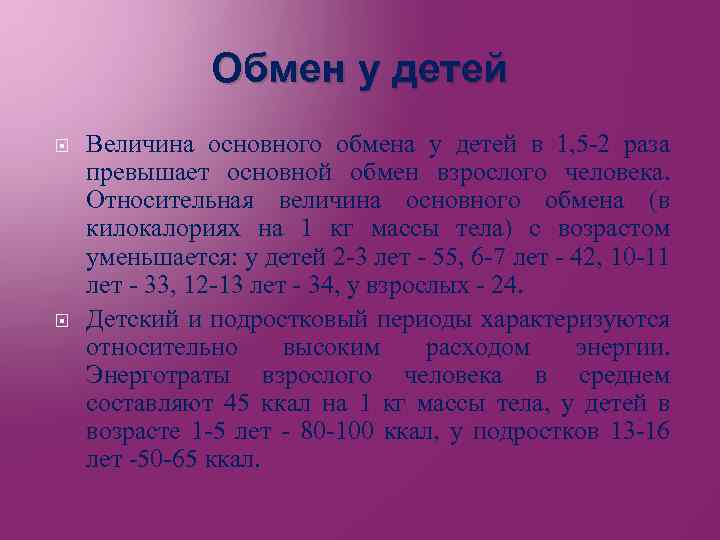 Обмен у детей

Величина основного обмена у детей в 1,5-2 раза превышает основной обмен взрослого человека. Относительная величина основного обмена (в килокалориях на 1 кг массы тела) с возрастом уменьшается: у детей 2-3 лет - 55, 6-7 лет - 42, 10-11 лет - 33, 12-13 лет - 34, у взрослых - 24.

Детский и подростковый периоды характеризуются относительно высоким расходом энергии. Энерготраты взрослого человека в среднем составляют 45 ккал на 1 кг массы тела, у детей в возрасте 1-5 лет - 80-100 ккал, у подростков 13-16 лет -50-65 ккал.